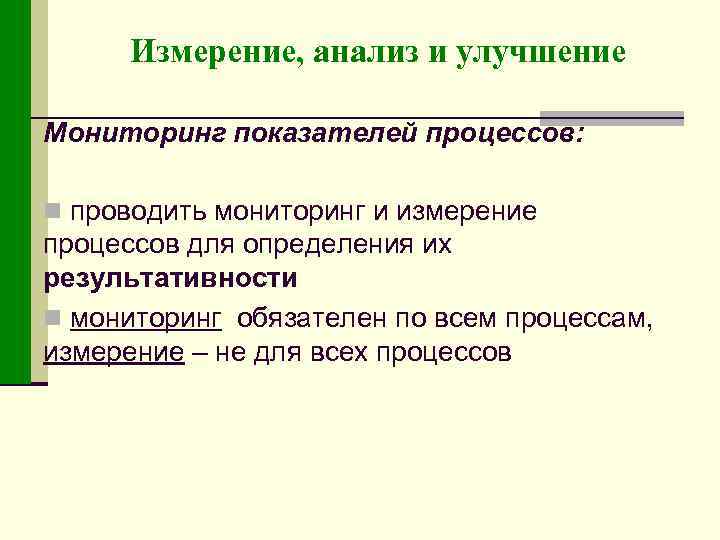 Измерение, анализ и улучшение

Мониторинг показателей процессов:

проводить мониторинг и измерение процессов для определения их результативности

мониторинг обязателен по всем процессам, измерение – не для всех процессов